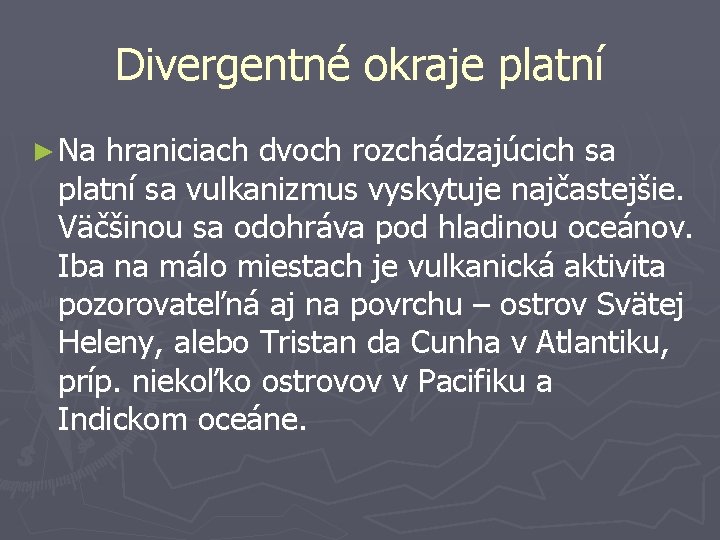 Divergentné okraje platní

► Na hraniciach dvoch rozchádzajúcich sa platní sa vulkanizmus vyskytuje najčastejšie. Väčšinou sa odohráva pod hladinou oceánov. Iba na málo miestach je vulkanická aktivita pozorovateľná aj na povrchu – ostrov Svätej Heleny, alebo Tristan da Cunha v Atlantiku, príp. niekoľko ostrovov v Pacifiku a Indickom oceáne.